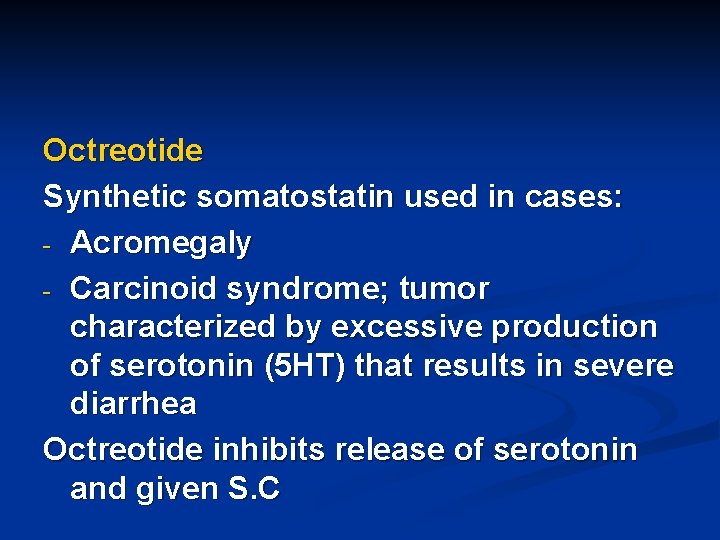 Octreotide

Synthetic somatostatin used in cases:

- Acromegaly
- Carcinoid syndrome; tumor characterized by excessive production of serotonin (5HT) that results in severe diarrhea

Octreotide inhibits release of serotonin and given S.C